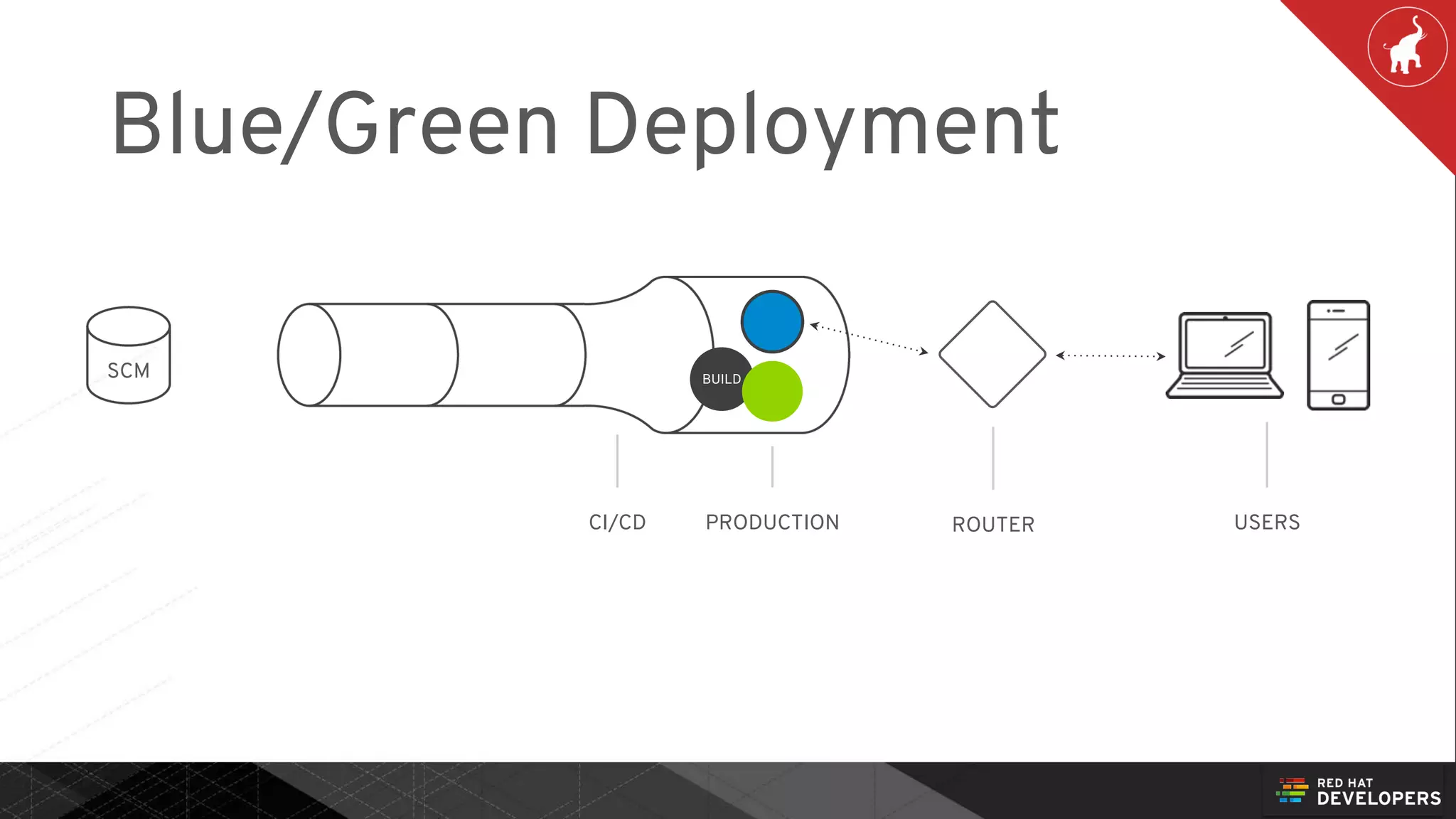 Blue/Green Deployment

SCM

BUILD

CI/CD

PRODUCTION

ROUTER

USERS

RED HAT
DEVELOPERS